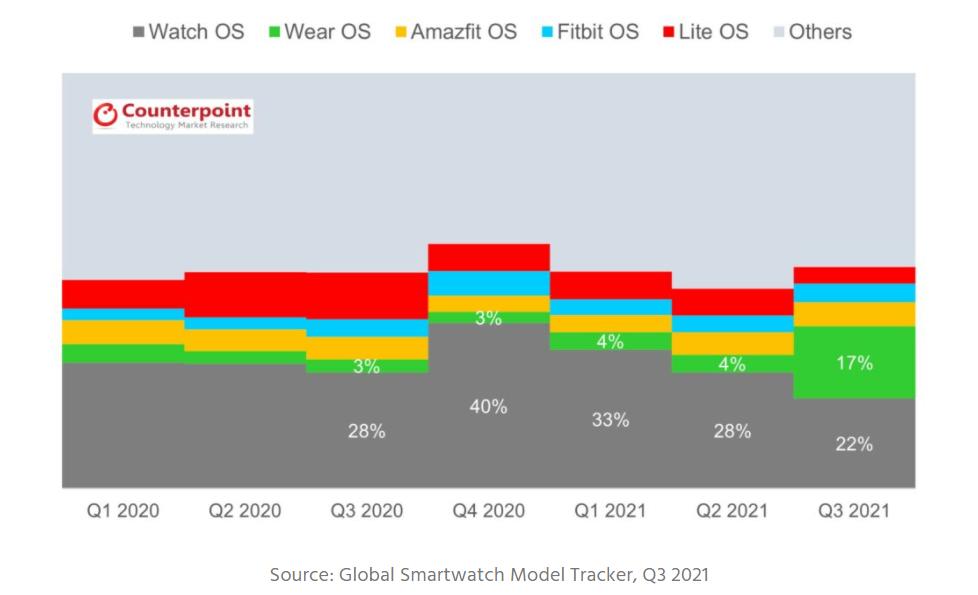 Watch OS   Wear OS   Amazfit OS   Fitbit OS   Lite OS   Others

Counterpoint
Technology Market Research

3%
3%
4%
4%
17%
28%
40%
33%
28%
22%

Q1 2020   Q2 2020   Q3 2020   Q4 2020   Q1 2021   Q2 2021   Q3 2021

Source: Global Smartwatch Model Tracker, Q3 2021